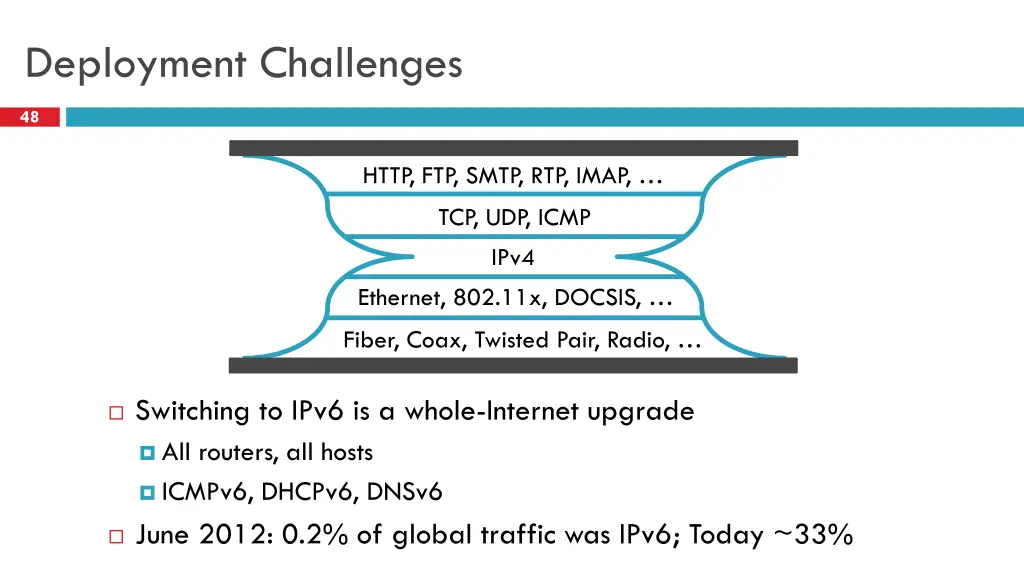 Deployment Challenges

48

HTTP, FTP, SMTP, RTP, IMAP, …

TCP, UDP, ICMP

IPv4

Ethernet, 802.11x, DOCSIS, …

Fiber, Coax, Twisted Pair, Radio, …

Switching to IPv6 is a whole-Internet upgrade
All routers, all hosts
ICMPv6, DHCPv6, DNSv6

June 2012: 0.2% of global traffic was IPv6; Today ~33%